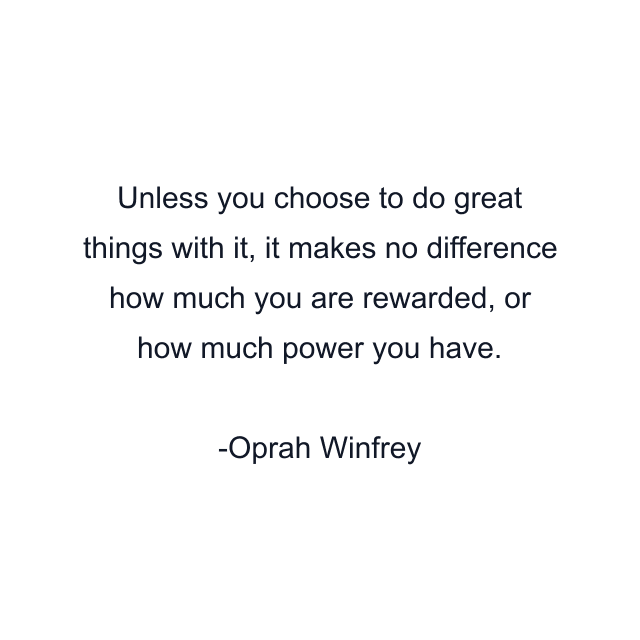 Unless you choose to do great things with it, it makes no difference how much you are rewarded, or how much power you have.

-Oprah Winfrey